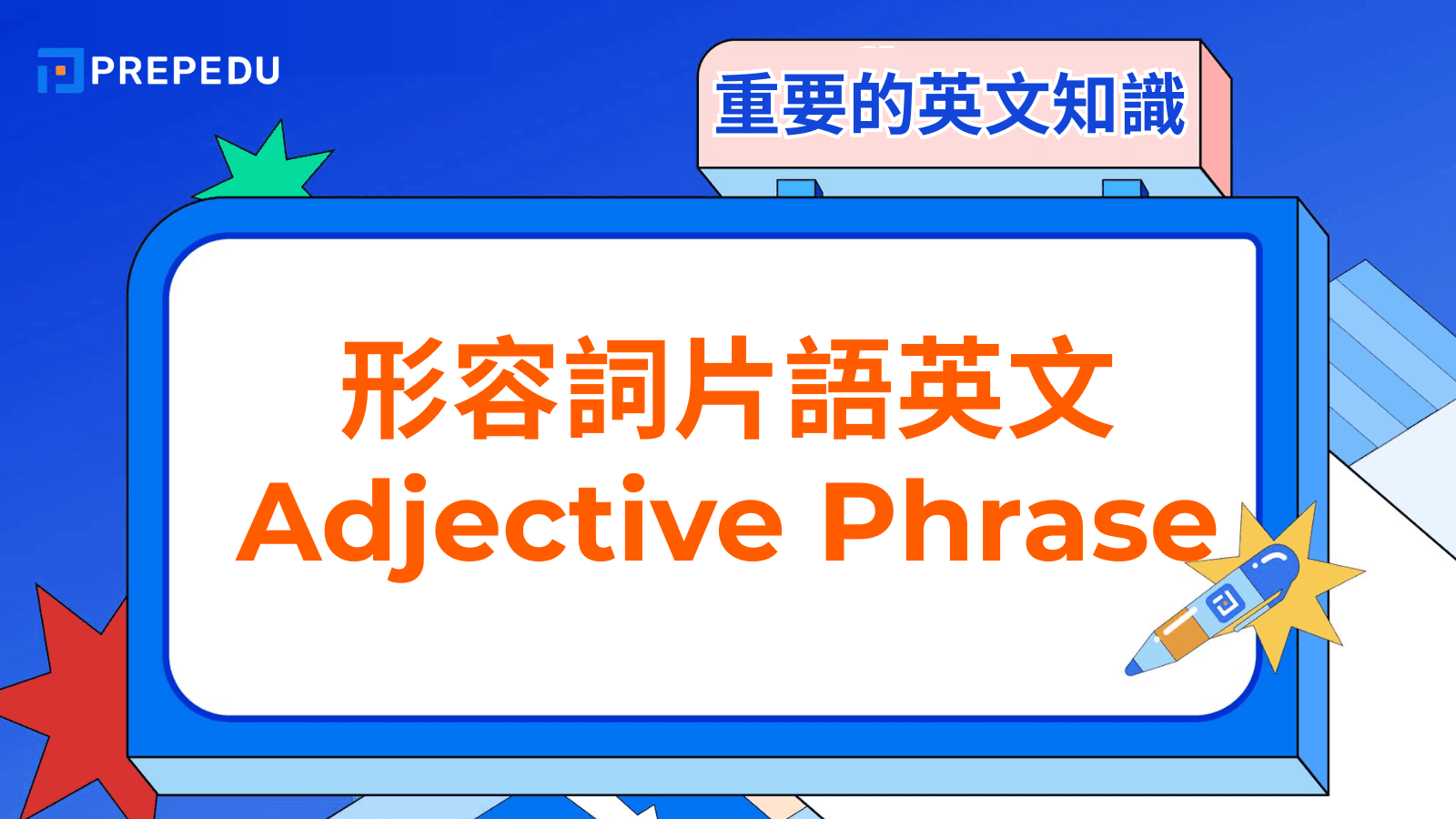 PREPEDU

重要的英文知識

形容詞片語英文
Adjective Phrase